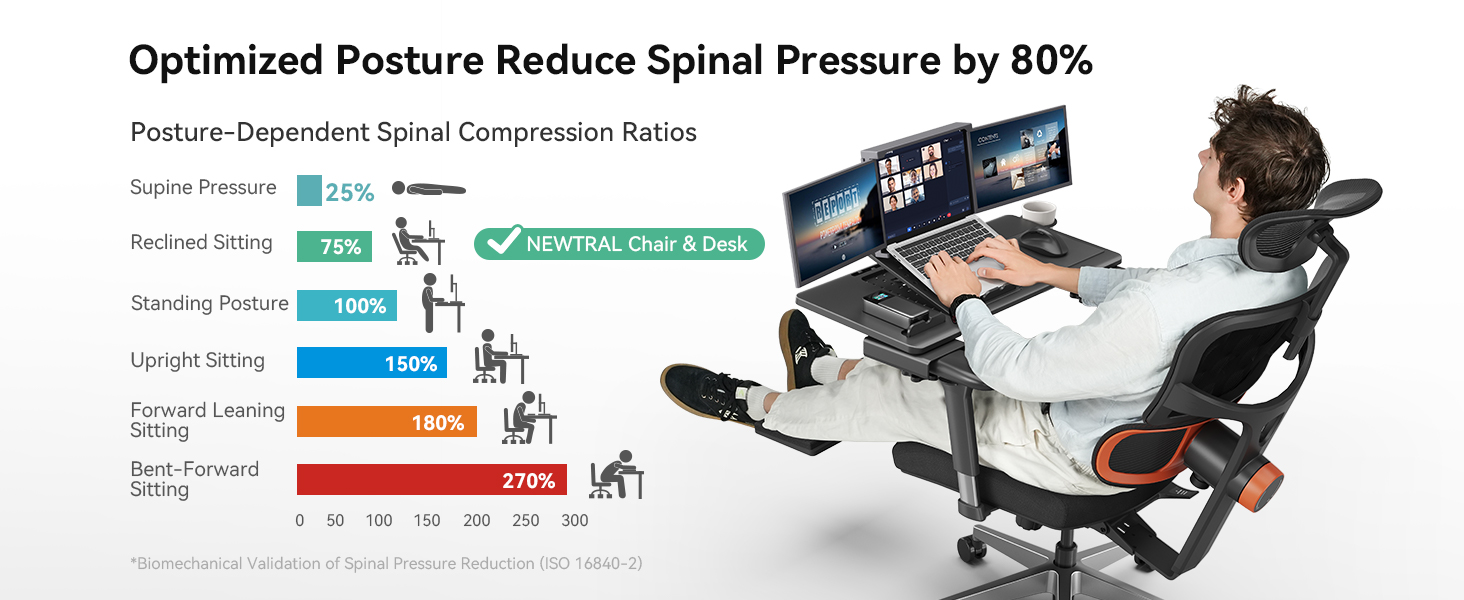 Optimized Posture Reduce Spinal Pressure by 80%

Posture-Dependent Spinal Compression Ratios

Supine Pressure 25%

Reclined Sitting 75%

NEWTRAL Chair & Desk

Standing Posture 100%

Upright Sitting 150%

Forward Leaning Sitting 180%

Bent-Forward Sitting 270%

0 50 100 150 200 250 300

*Biomechanical Validation of Spinal Pressure Reduction (ISO 16840-2)